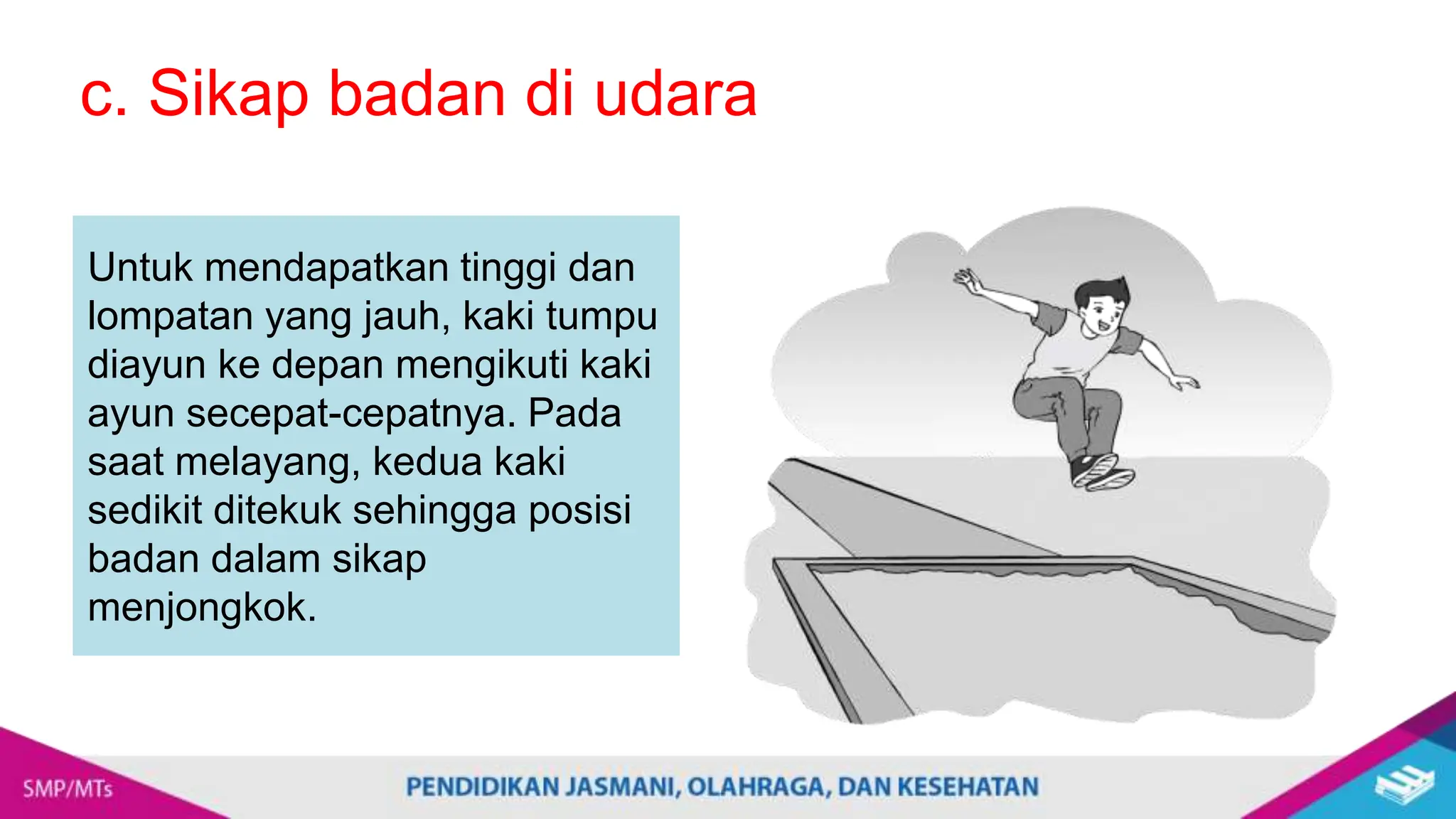 c. Sikap badan di udara

Untuk mendapatkan tinggi dan lompatan yang jauh, kaki tumpu diayun ke depan mengikuti kaki ayun secepat-cepatnya. Pada saat melayang, kedua kaki sedikit ditekuk sehingga posisi badan dalam sikap menjongkok.

SMP/MTs

PENDIDIKAN JASMANI, OLAHRAGA, DAN KESEHATAN